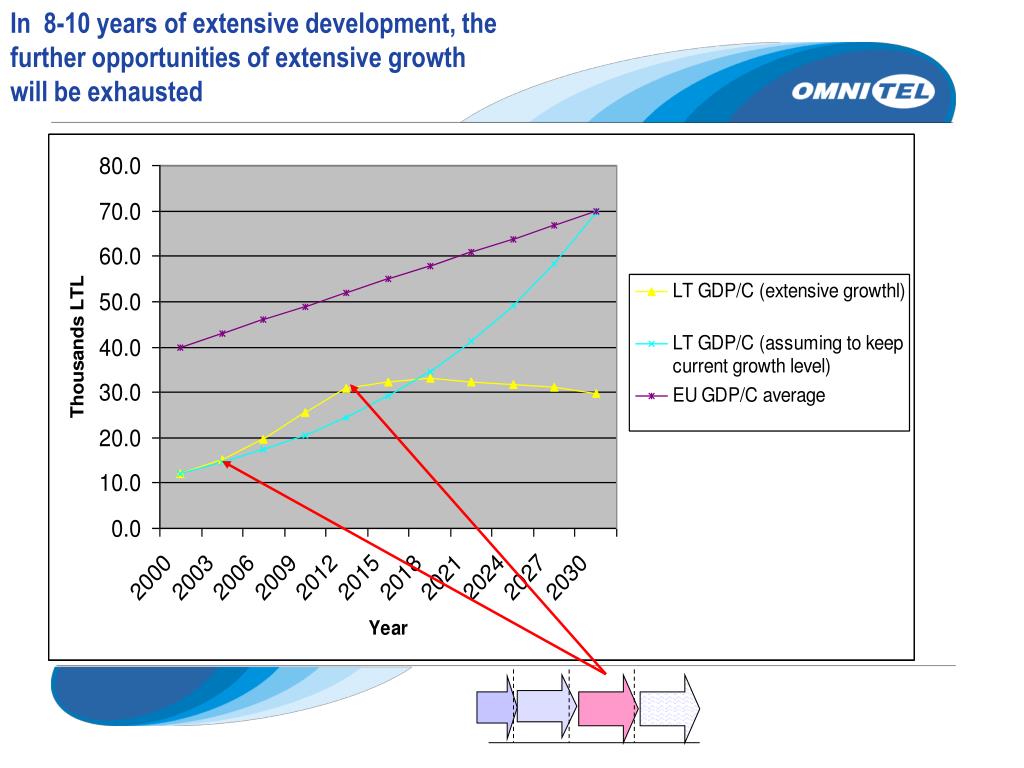 In 8-10 years of extensive development, the further opportunities of extensive growth will be exhausted

OMNITEL

80.0
70.0
60.0
50.0
40.0
30.0
20.0
10.0
0.0

Thousands LTL

2000 2003 2006 2009 2012 2015 2018 2021 2024 2027 2030

Year

LT GDP/C (extensive growthl)
LT GDP/C (assuming to keep current growth level)
EU GDP/C average